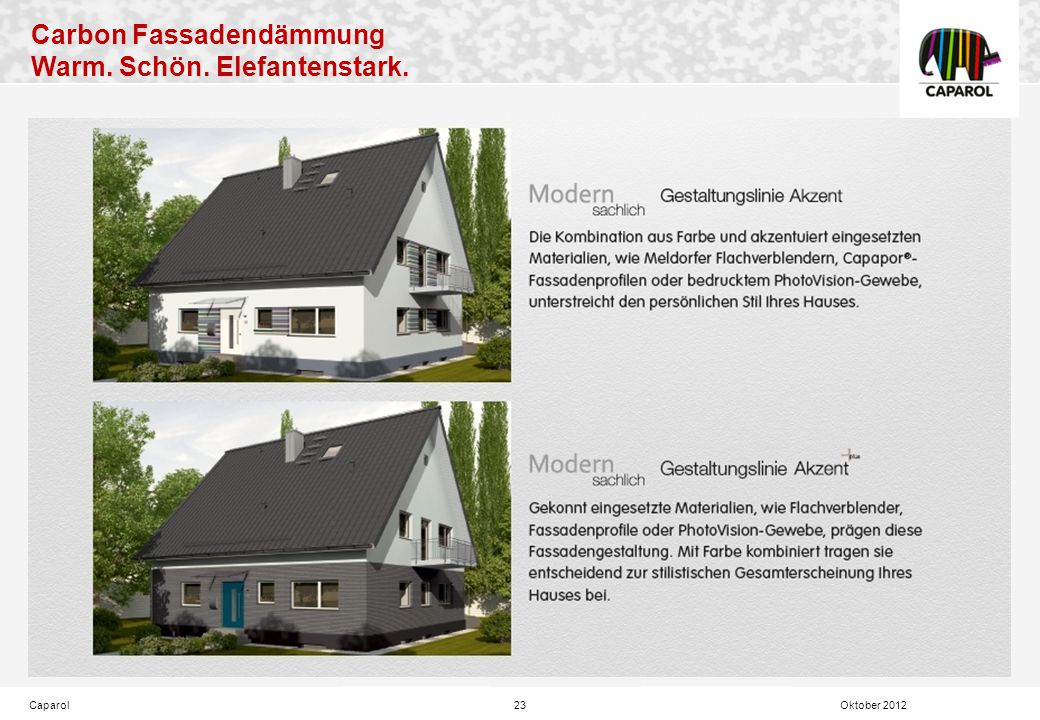 Carbon Fassadendämmung
Warm. Schön. Elefantenstark.

CAPAROL

Modern sachlich Gestaltungslinie Akzent

Die Kombination aus Farbe und akzentuiert eingesetzten Materialien, wie Meldorfer Flachverblendern, Capapor®-Fassadenprofilen oder bedrucktem PhotoVision-Gewebe, unterstreicht den persönlichen Stil Ihres Hauses.

Modern sachlich Gestaltungslinie Akzent plus

Gekonnt eingesetzte Materialien, wie Flachverblender, Fassadenprofile oder PhotoVision-Gewebe, prägen diese Fassadengestaltung. Mit Farbe kombiniert tragen sie entscheidend zur stilistischen Gesamterscheinung Ihres Hauses bei.

Caparol 23 Oktober 2012